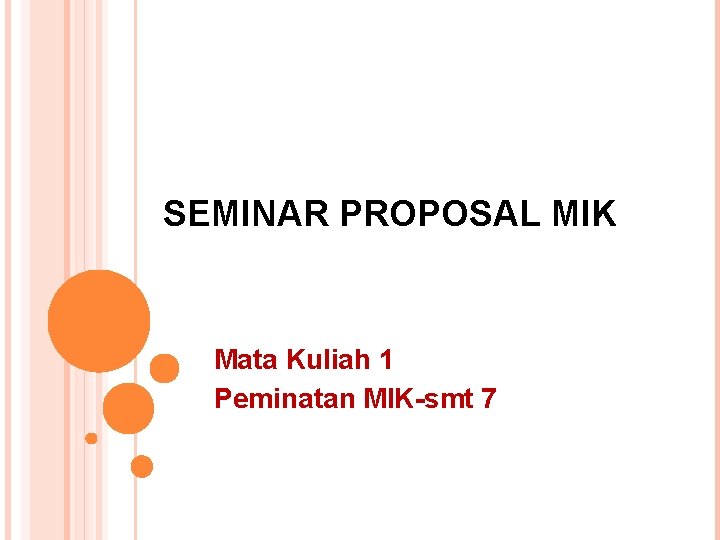 SEMINAR PROPOSAL MIK

Mata Kuliah 1
Peminatan MIK-smt 7